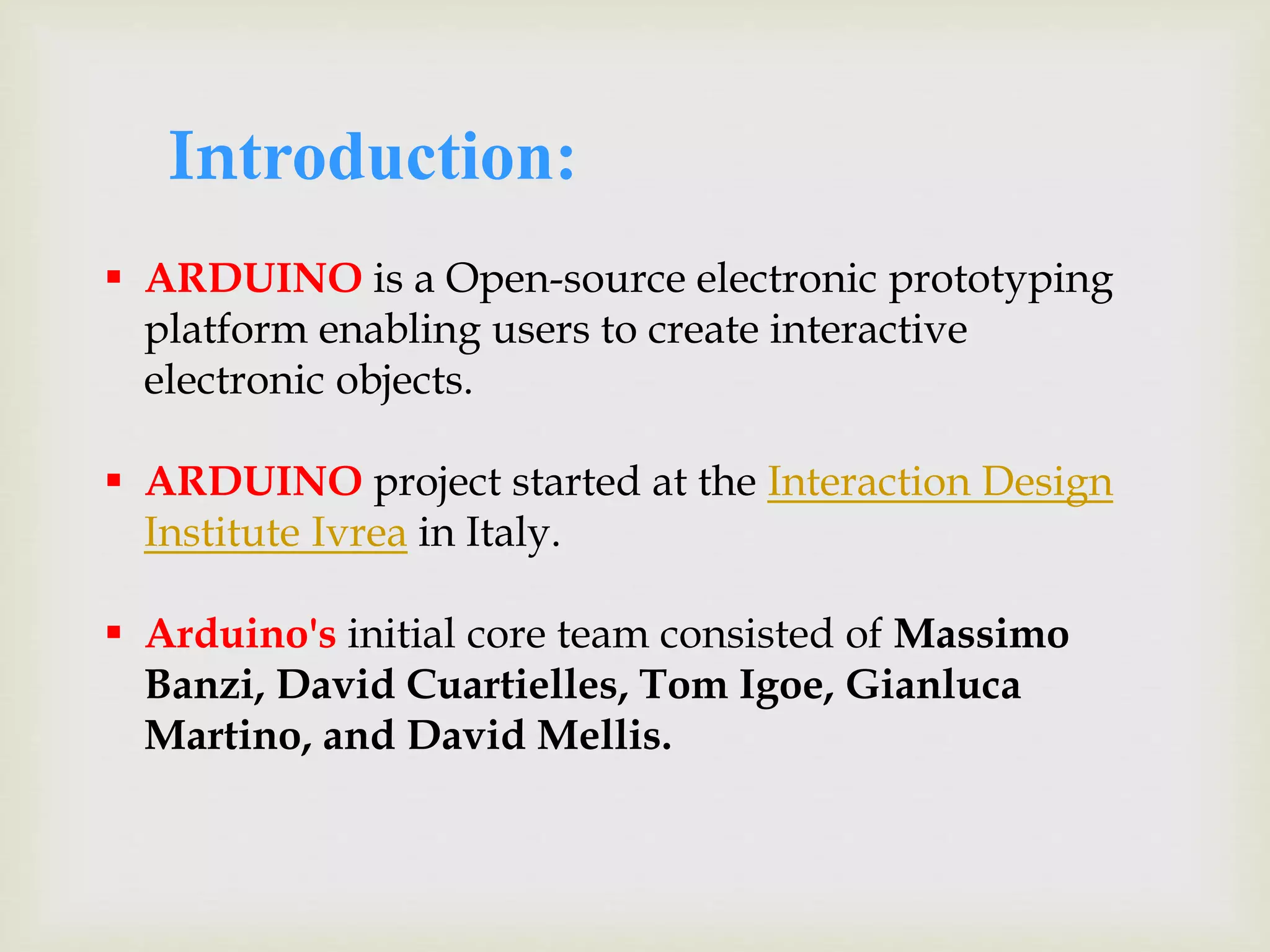 Introduction:

▪ ARDUINO is a Open-source electronic prototyping platform enabling users to create interactive electronic objects.

▪ ARDUINO project started at the Interaction Design Institute Ivrea in Italy.

▪ Arduino's initial core team consisted of Massimo Banzi, David Cuartielles, Tom Igoe, Gianluca Martino, and David Mellis.